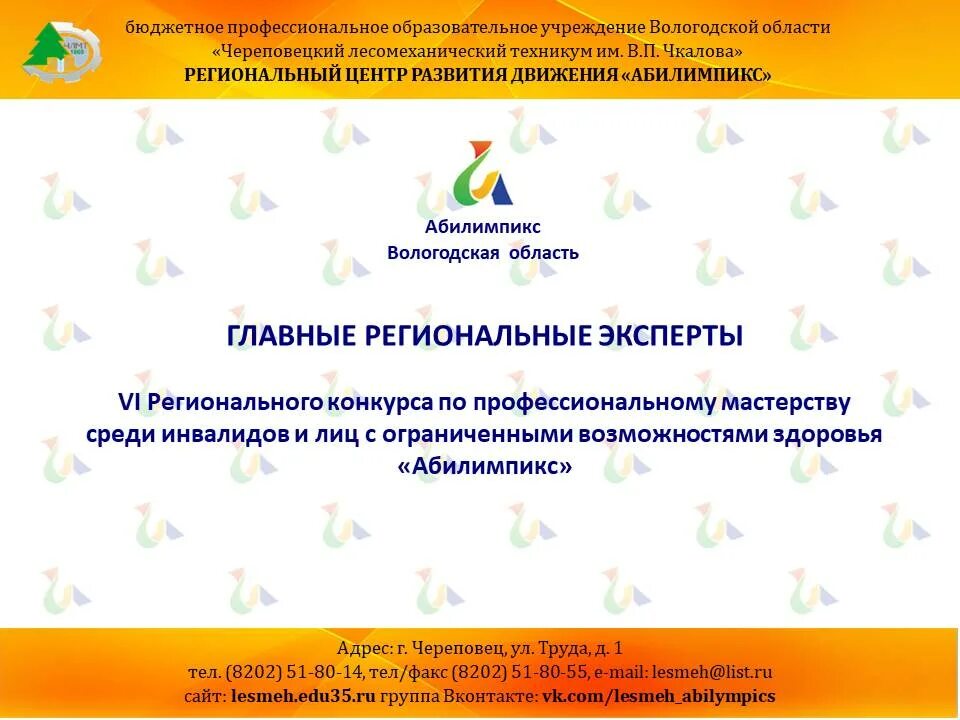 бюджетное профессиональное образовательное учреждение Вологодской области
«Череповецкий лесомеханический техникум им. В.П. Чкалова»
РЕГИОНАЛЬНЫЙ ЦЕНТР РАЗВИТИЯ ДВИЖЕНИЯ «АБИЛИМПИКС»

Абилимпикс
Вологодская область

ГЛАВНЫЕ РЕГИОНАЛЬНЫЕ ЭКСПЕРТЫ

VI Регионального конкурса по профессиональному мастерству среди инвалидов и лиц с ограниченными возможностями здоровья «Абилимпикс»

Адрес: г. Череповец, ул. Труда, д. 1
тел. (8202) 51-80-14, тел/факс (8202) 51-80-55, e-mail: lesmeh@list.ru
сайт: lesmeh.edu35.ru группа Вконтакте: vk.com/lesmeh_abilympics